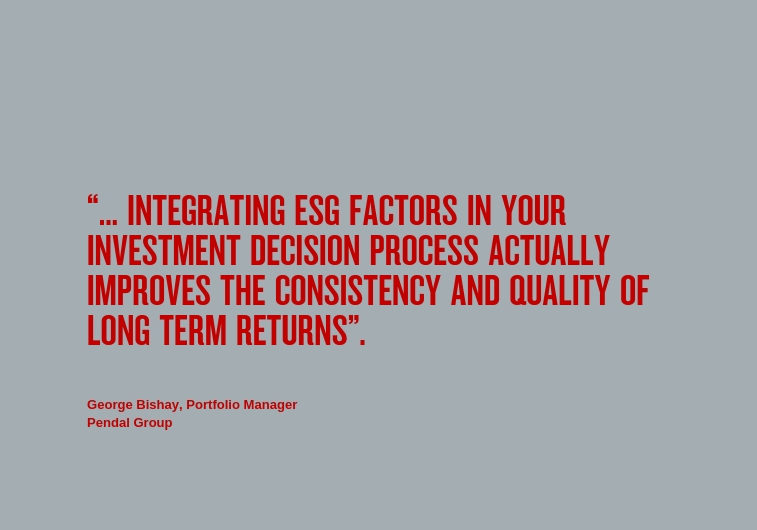 “... INTEGRATING ESG FACTORS IN YOUR INVESTMENT DECISION PROCESS ACTUALLY IMPROVES THE CONSISTENCY AND QUALITY OF LONG TERM RETURNS”.

George Bishay, Portfolio Manager
Pendal Group